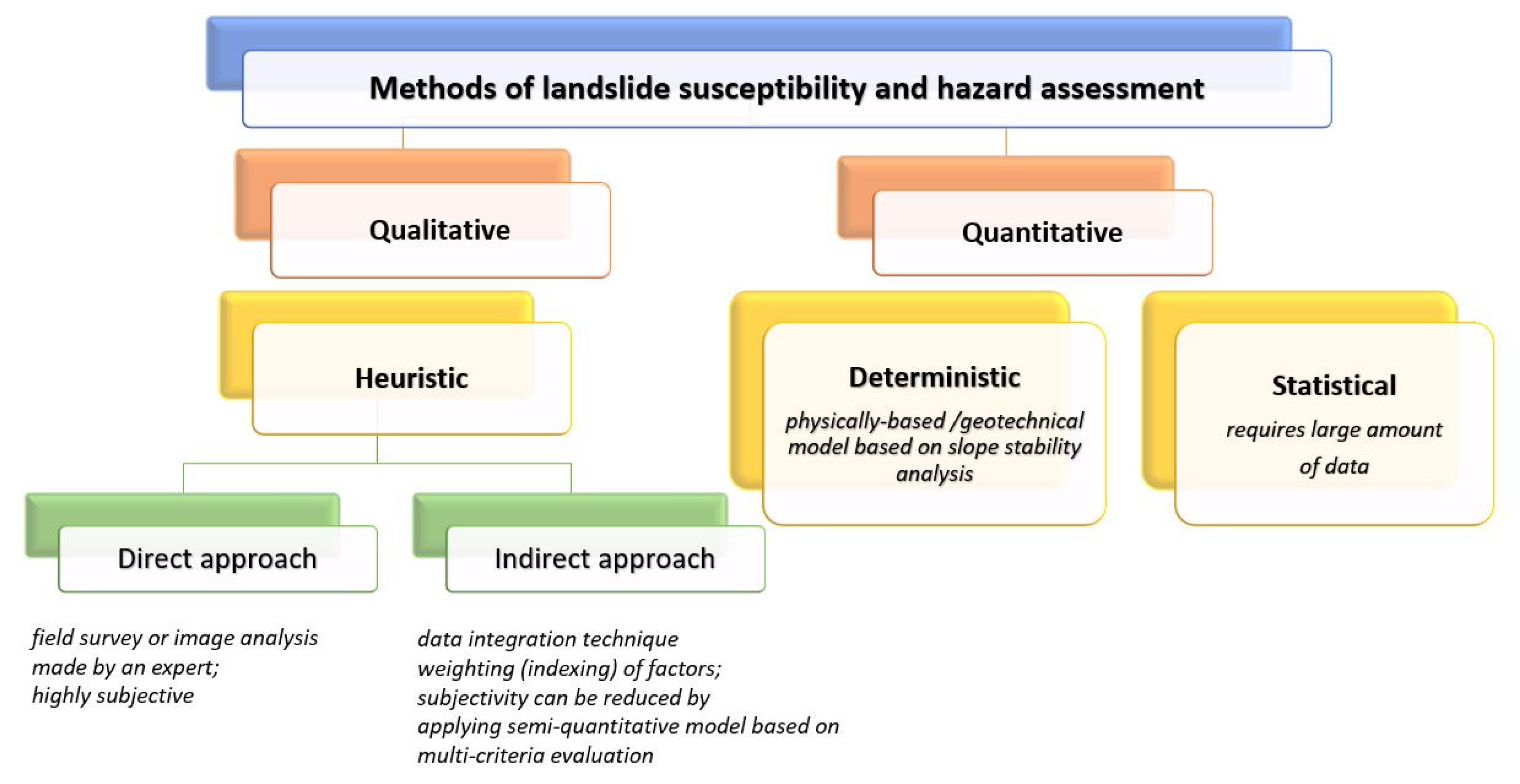 Methods of landslide susceptibility and hazard assessment

Qualitative

Quantitative

Heuristic

Deterministic

physically-based /geotechnical model based on slope stability analysis

Statistical

requires large amount of data

Direct approach

Indirect approach

field survey or image analysis made by an expert; highly subjective

data integration technique weighting (indexing) of factors; subjectivity can be reduced by applying semi-quantitative model based on multi-criteria evaluation